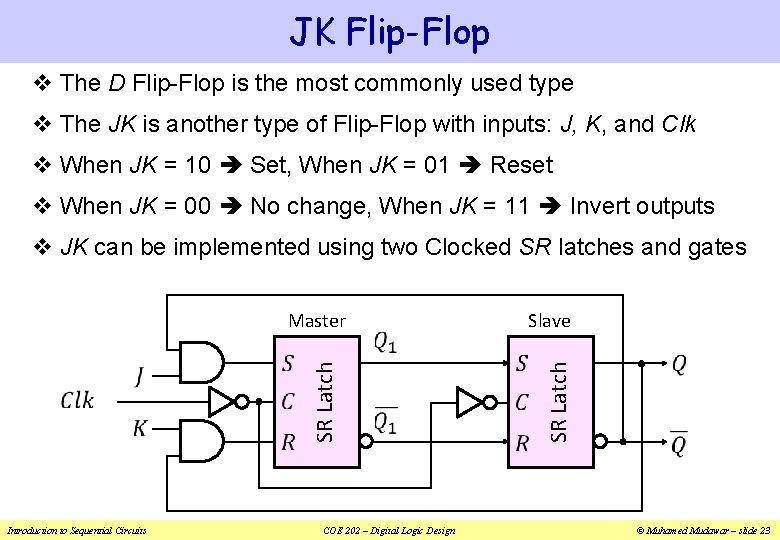 JK Flip-Flop

❖ The D Flip-Flop is the most commonly used type

❖ The JK is another type of Flip-Flop with inputs: J, K, and Clk

❖ When JK = 10 ➔ Set, When JK = 01 ➔ Reset

❖ When JK = 00 ➔ No change, When JK = 11 ➔ Invert outputs

❖ JK can be implemented using two Clocked SR latches and gates

Master

Slave

$J$

$Clk$

$K$

$S$

$C$

$R$

SR Latch

$Q_1$

$\overline{Q_1}$

$S$

$C$

$R$

SR Latch

$Q$

$\overline{Q}$

Introduction to Sequential Circuits

COE 202 – Digital Logic Design

© Muhamed Mudawar – slide 23